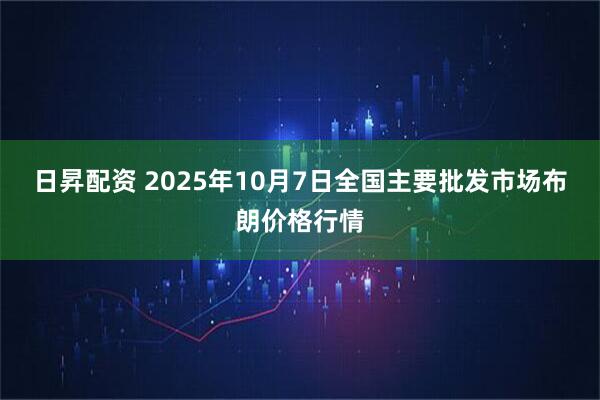 日昇配资 2025年10月7日全国主要批发市场布朗价格行情